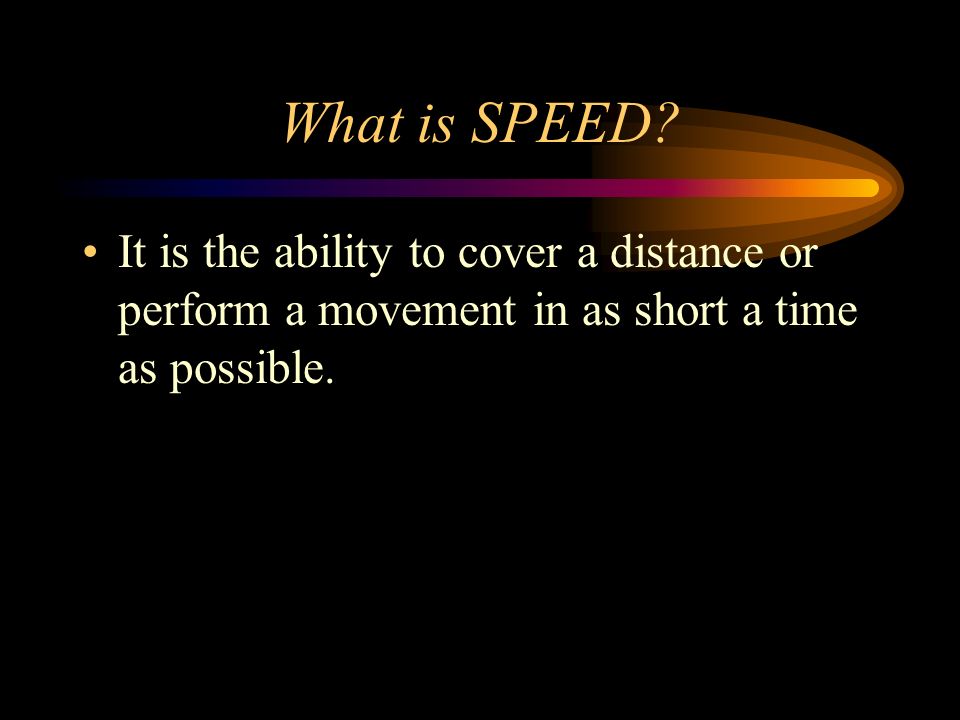 What is SPEED?

• It is the ability to cover a distance or perform a movement in as short a time as possible.